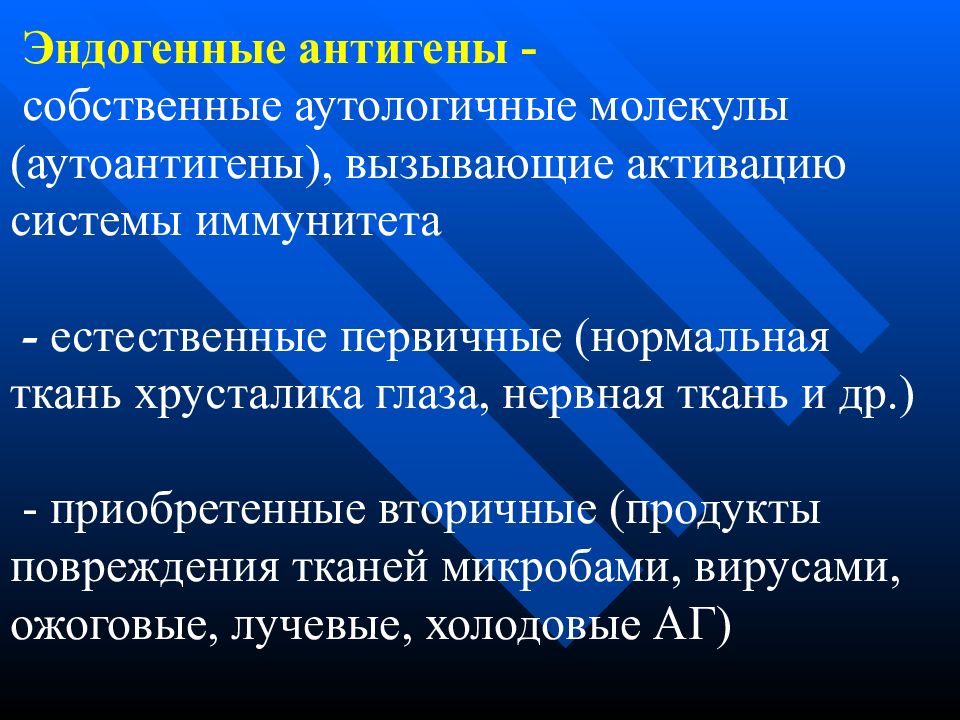 Эндогенные антигены -
собственные аутологичные молекулы (аутоантигены), вызывающие активацию системы иммунитета

- естественные первичные (нормальная ткань хрусталика глаза, нервная ткань и др.)

- приобретенные вторичные (продукты повреждения тканей микробами, вирусами, ожоговые, лучевые, холодовые АГ)